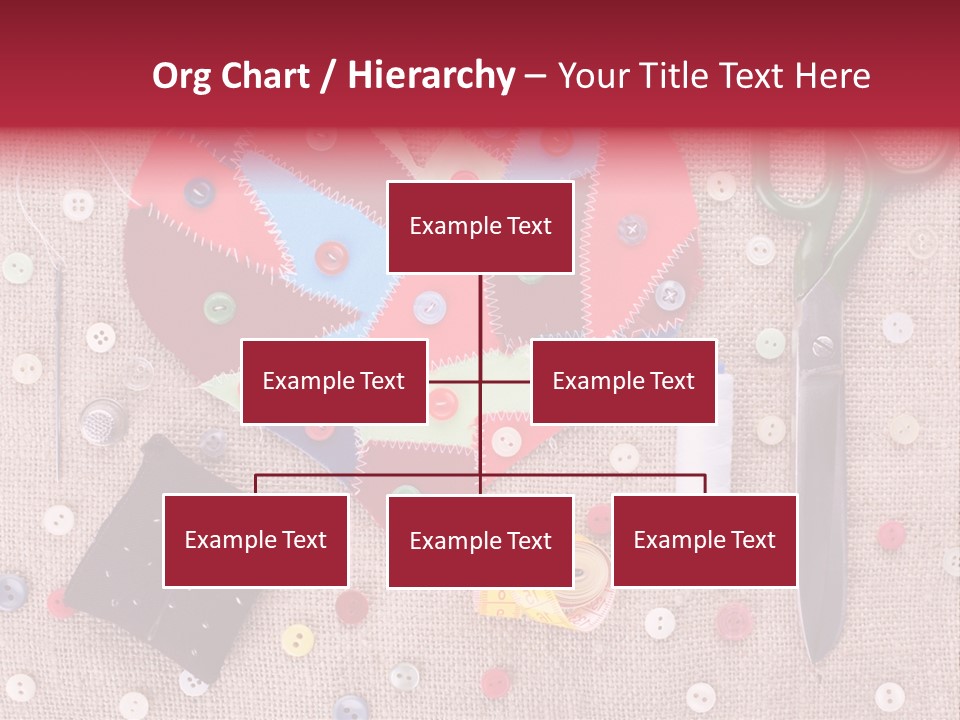 Org Chart / Hierarchy – Your Title Text Here

Example Text

Example Text

Example Text

Example Text

Example Text

Example Text